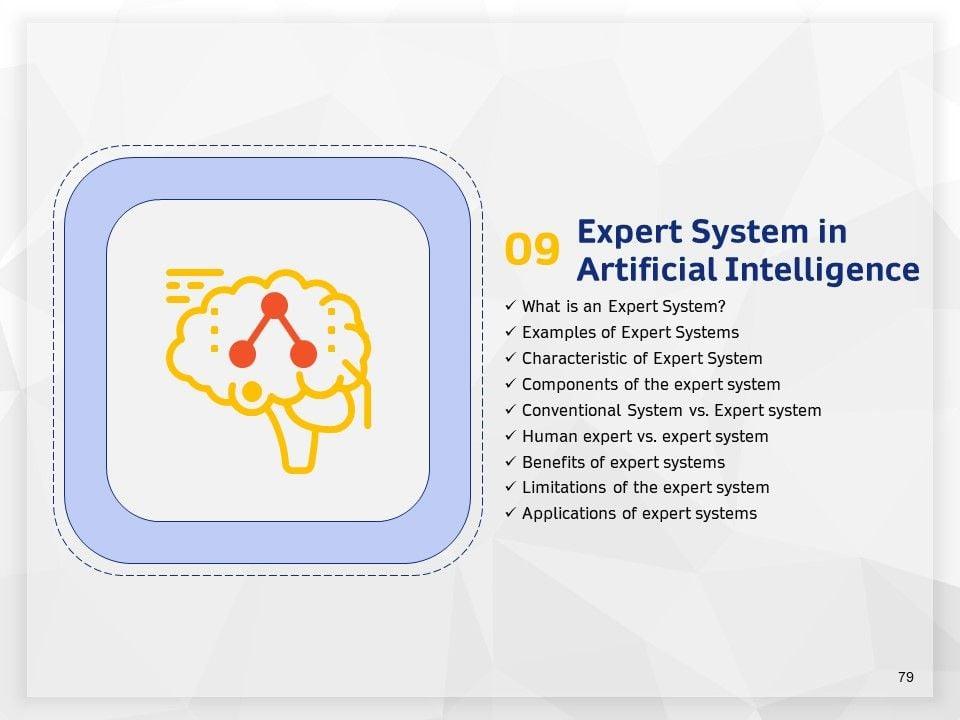 09 Expert System in Artificial Intelligence

✓ What is an Expert System?
✓ Examples of Expert Systems
✓ Characteristic of Expert System
✓ Components of the expert system
✓ Conventional System vs. Expert system
✓ Human expert vs. expert system
✓ Benefits of expert systems
✓ Limitations of the expert system
✓ Applications of expert systems

79